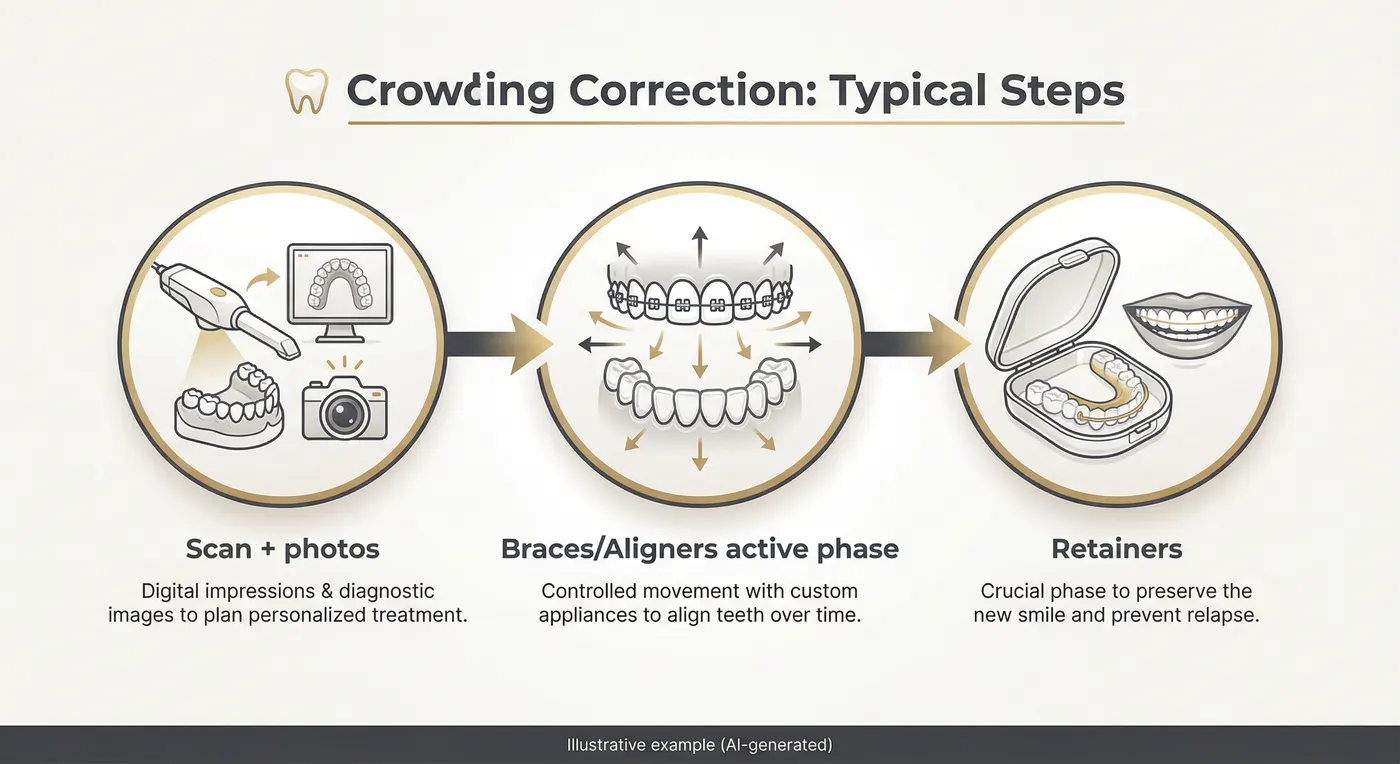 Crowding Correction: Typical Steps

Scan + photos

Digital impressions & diagnostic images to plan personalized treatment.

Braces/Aligners active phase

Controlled movement with custom appliances to align teeth over time.

Retainers

Crucial phase to preserve the new smile and prevent relapse.

Illustrative example (AI-generated)